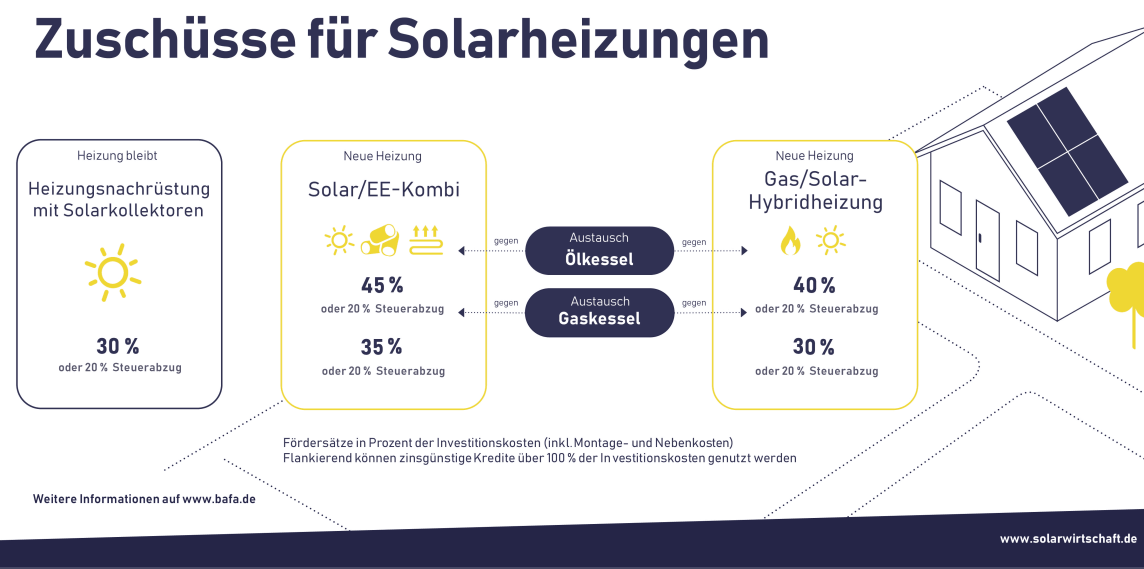 Zuschüsse für Solarheizungen

Heizung bleibt

Heizungsnachrüstung mit Solarkollektoren

30 %
oder 20 % Steuerabzug

Neue Heizung

Solar/EE-Kombi

45 %
oder 20 % Steuerabzug

35 %
oder 20 % Steuerabzug

gegen

Austausch
Ölkessel

gegen

gegen

Austausch
Gaskessel

gegen

Neue Heizung

Gas/Solar-Hybridheizung

40 %
oder 20 % Steuerabzug

30 %
oder 20 % Steuerabzug

Fördersätze in Prozent der Investitionskosten (inkl. Montage- und Nebenkosten)
Flankierend können zinsgünstige Kredite über 100 % der Investitionskosten genutzt werden

Weitere Informationen auf www.bafa.de

www.solarwirtschaft.de